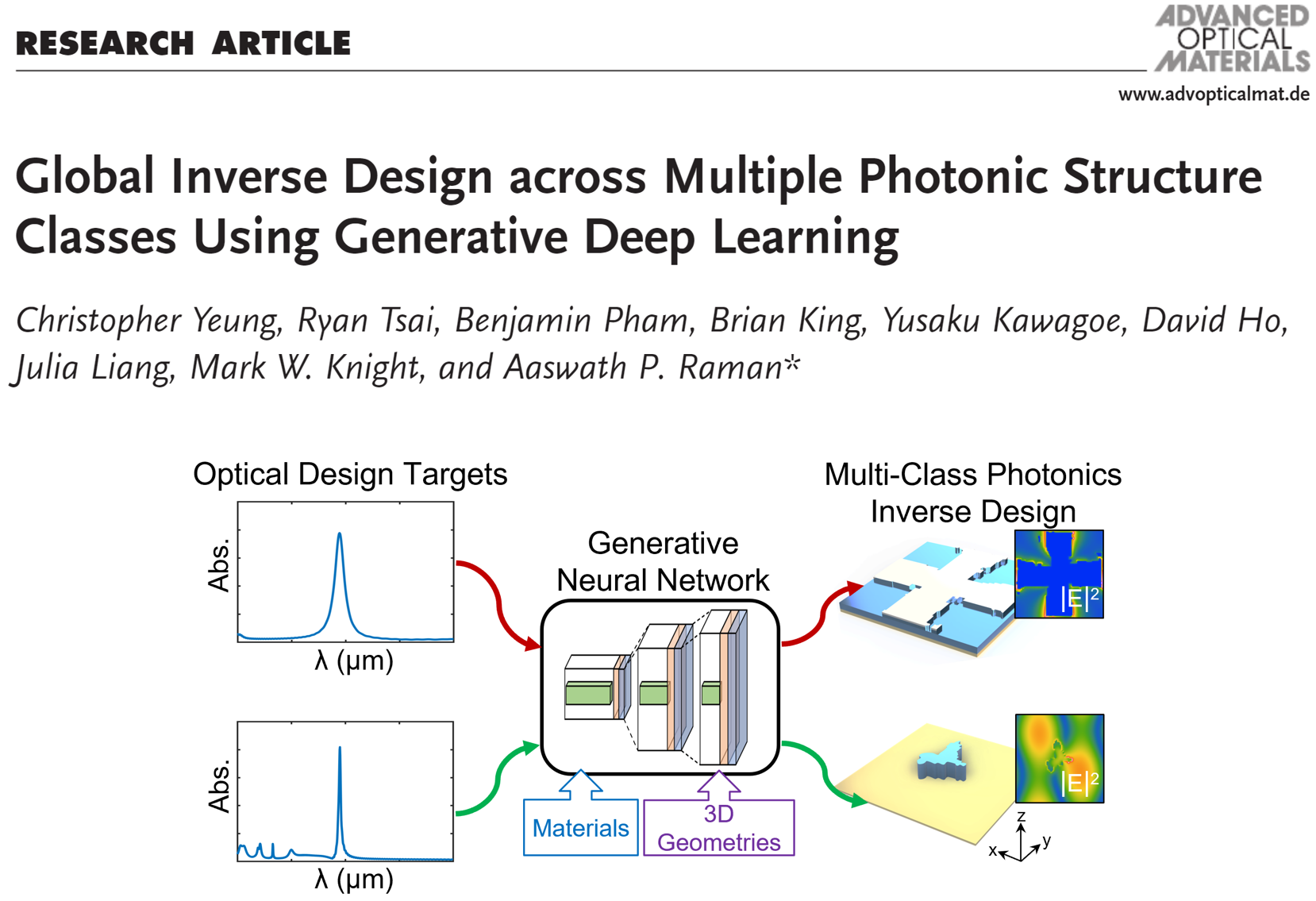 RESEARCH ARTICLE

ADVANCED OPTICAL MATERIALS

www.advopticalmat.de

Global Inverse Design across Multiple Photonic Structure Classes Using Generative Deep Learning

Christopher Yeung, Ryan Tsai, Benjamin Pham, Brian King, Yusaku Kawagoe, David Ho, Julia Liang, Mark W. Knight, and Aaswath P. Raman*

Optical Design Targets

Abs.

λ (μm)

Abs.

λ (μm)

Generative Neural Network

Materials

3D Geometries

Multi-Class Photonics Inverse Design

$|E|^2$

$|E|^2$

z

x

y